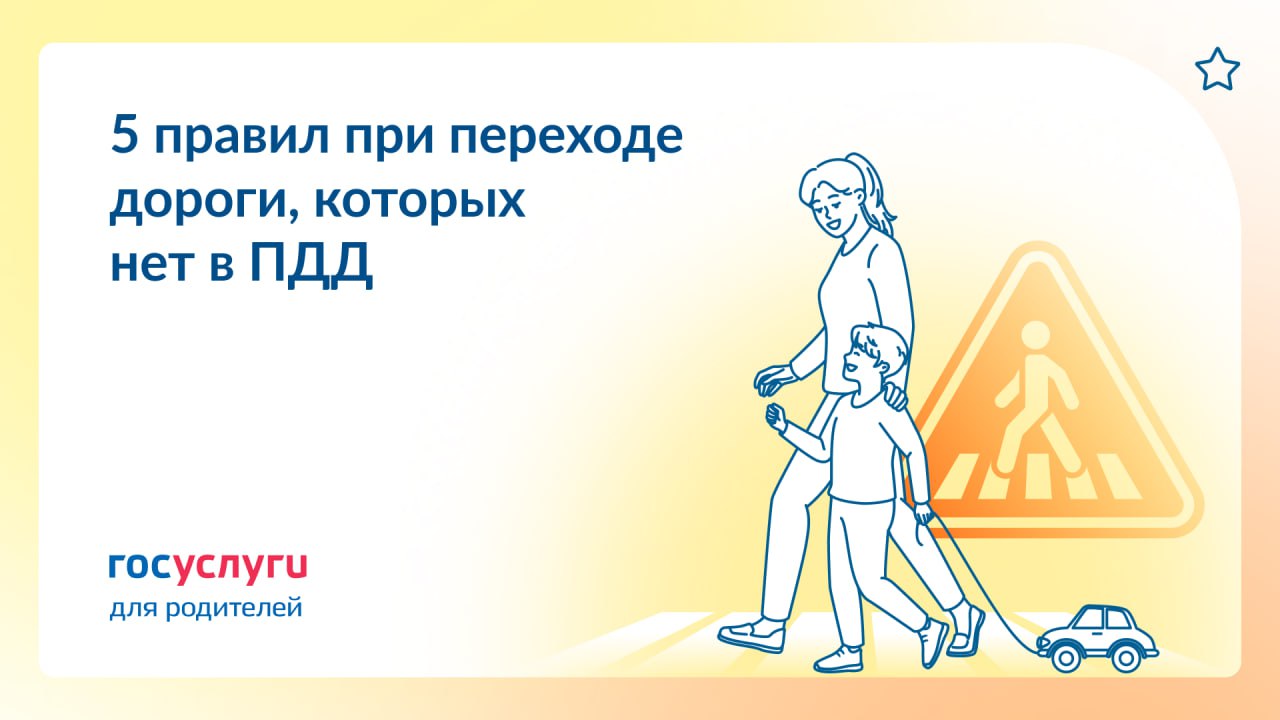 5 правил при переходе дороги, которых нет в ПДД

госуслуги
для родителей